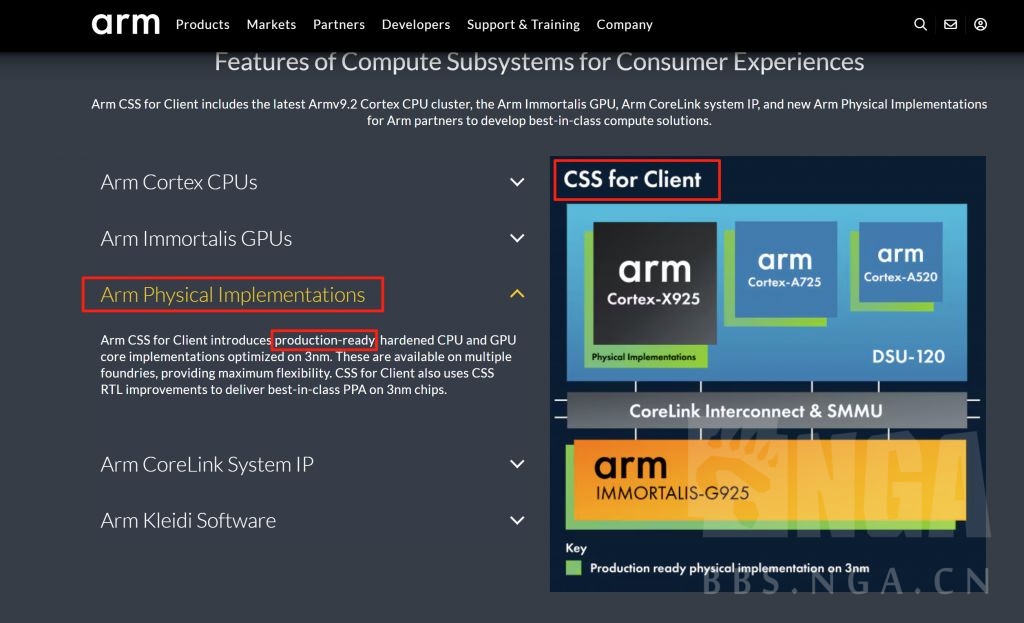 arm Products Markets Partners Developers Support & Training Company

Features of Compute Subsystems for Consumer Experiences

Arm CSS for Client includes the latest Armv9.2 Cortex CPU cluster, the Arm Immortalis GPU, Arm CoreLink system IP, and new Arm Physical Implementations for Arm partners to develop best-in-class compute solutions.

Arm Cortex CPUs

Arm Immortalis GPUs

Arm Physical Implementations

Arm CSS for Client introduces production-ready hardened CPU and GPU core implementations optimized on 3nm. These are available on multiple foundries, providing maximum flexibility. CSS for Client also uses CSS RTL improvements to deliver best-in-class PPA on 3nm chips.

Arm CoreLink System IP

Arm Kleidi Software

CSS for Client

arm Cortex-X925

Physical Implementations

arm Cortex-A725

arm Cortex-A520

DSU-120

CoreLink Interconnect & SMMU

arm IMMORTALIS-G925

Key

Production ready physical implementation on 3nm

NGA

BBS.NGA.CN